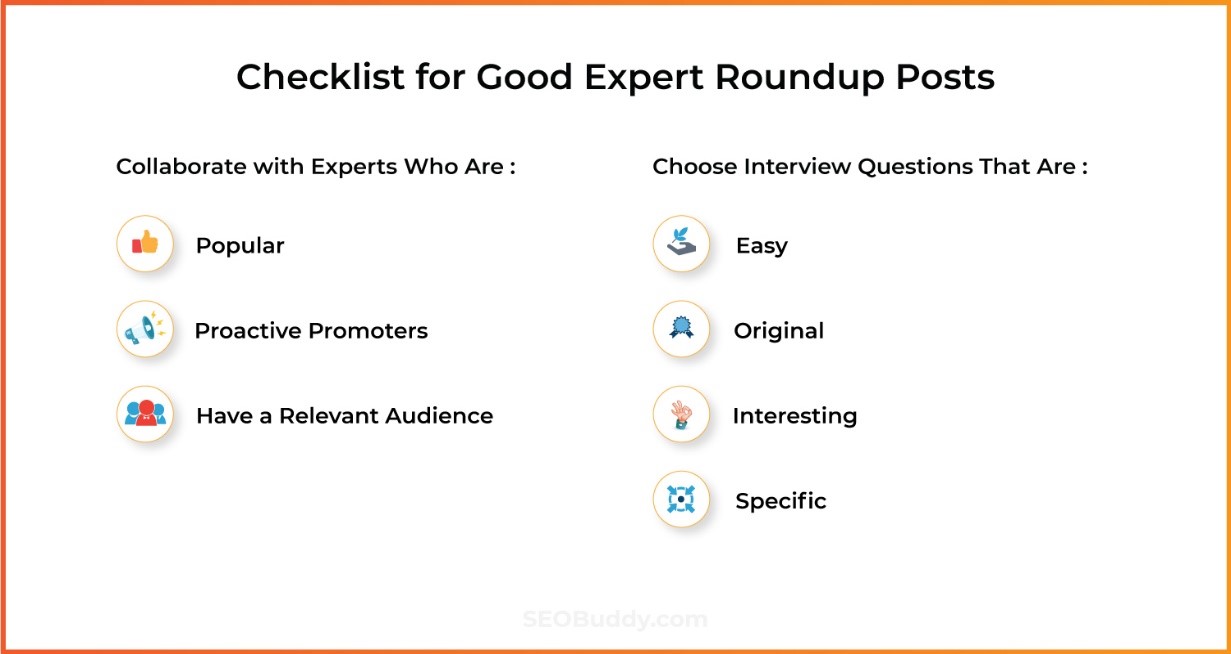 Checklist for Good Expert Roundup Posts

Collaborate with Experts Who Are :

Popular

Proactive Promoters

Have a Relevant Audience

Choose Interview Questions That Are :

Easy

Original

Interesting

Specific

SEOBuddy.com